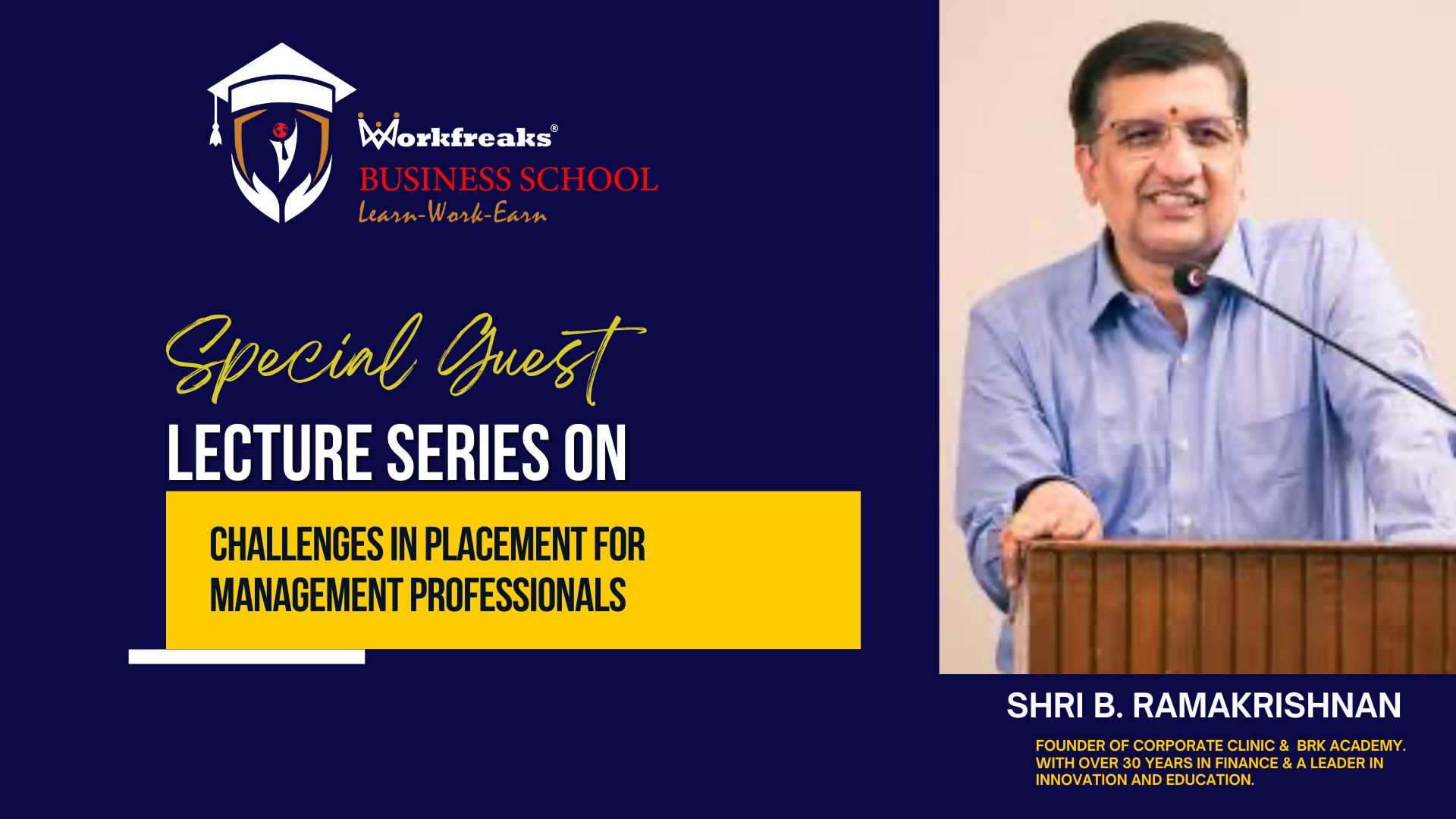 Workfreaks®
BUSINESS SCHOOL
Learn-Work-Earn

Special Guest
LECTURE SERIES ON

CHALLENGES IN PLACEMENT FOR MANAGEMENT PROFESSIONALS

SHRI B. RAMAKRISHNAN

FOUNDER OF CORPORATE CLINIC & BRK ACADEMY. WITH OVER 30 YEARS IN FINANCE & A LEADER IN INNOVATION AND EDUCATION.